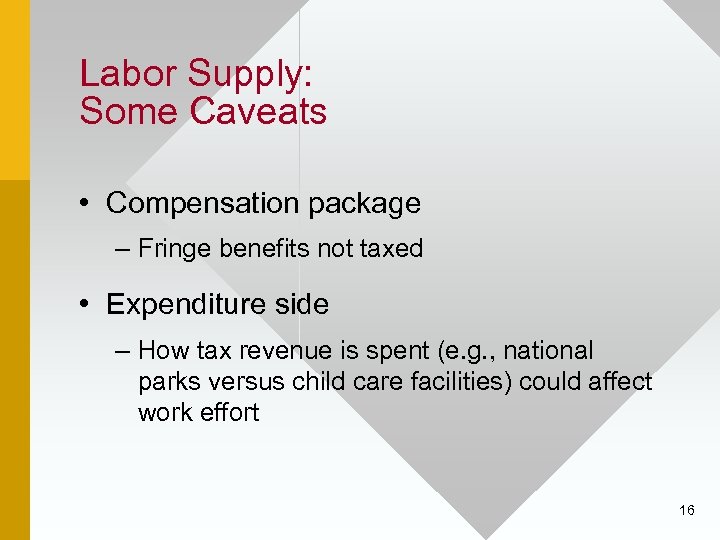 Labor Supply:
Some Caveats

• Compensation package
– Fringe benefits not taxed

• Expenditure side
– How tax revenue is spent (e.g., national parks versus child care facilities) could affect work effort

16